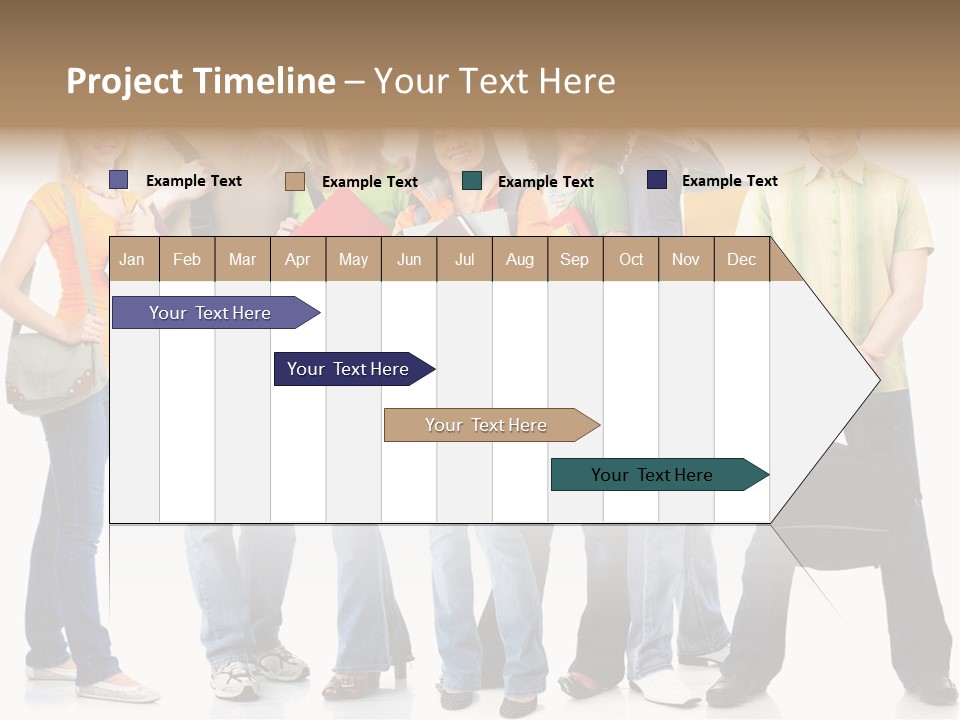 Project Timeline – Your Text Here

Example Text
Example Text
Example Text
Example Text

| Jan | Feb | Mar | Apr | May | Jun | Jul | Aug | Sep | Oct | Nov | Dec |
|---|---|---|---|---|---|---|---|---|---|---|---|

Your Text Here
Your Text Here
Your Text Here
Your Text Here